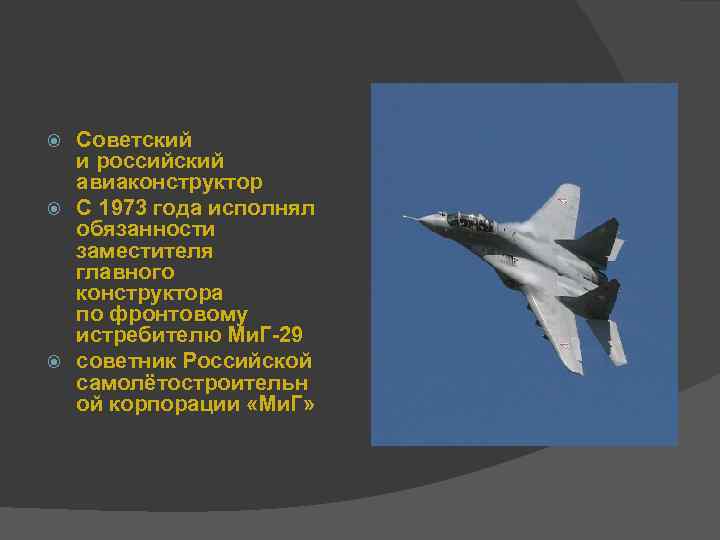 Советский и российский авиаконструктор

С 1973 года исполнял обязанности заместителя главного конструктора по фронтовому истребителю МиГ-29

советник Российской самолётостроительн ой корпорации «МиГ»